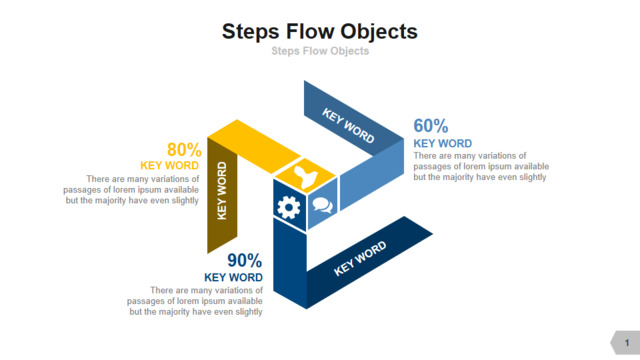 Steps Flow Objects

Steps Flow Objects

KEY WORD

60%
KEY WORD
There are many variations of passages of lorem ipsum available but the majority have even slightly

80%
KEY WORD
There are many variations of passages of lorem ipsum available but the majority have even slightly

KEY WORD

KEY WORD

90%
KEY WORD
There are many variations of passages of lorem ipsum available but the majority have even slightly

1